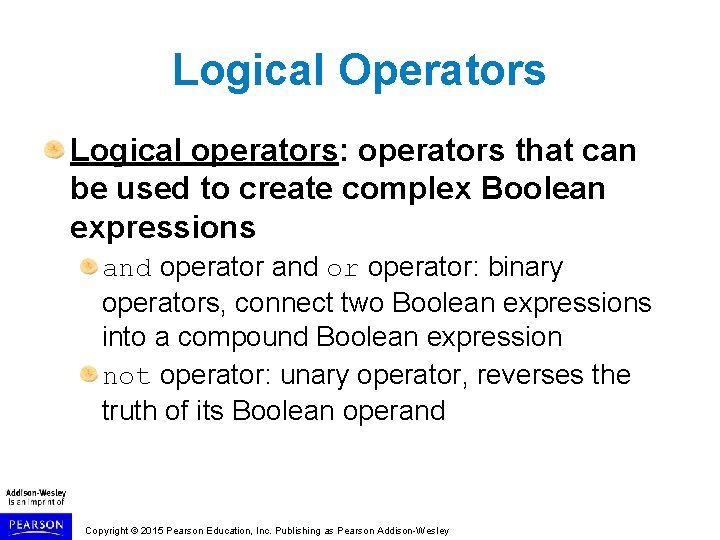 Logical Operators

Logical operators: operators that can be used to create complex Boolean expressions

and operator and or operator: binary operators, connect two Boolean expressions into a compound Boolean expression

not operator: unary operator, reverses the truth of its Boolean operand

Addison-Wesley is an imprint of

PEARSON

Copyright © 2015 Pearson Education, Inc. Publishing as Pearson Addison-Wesley